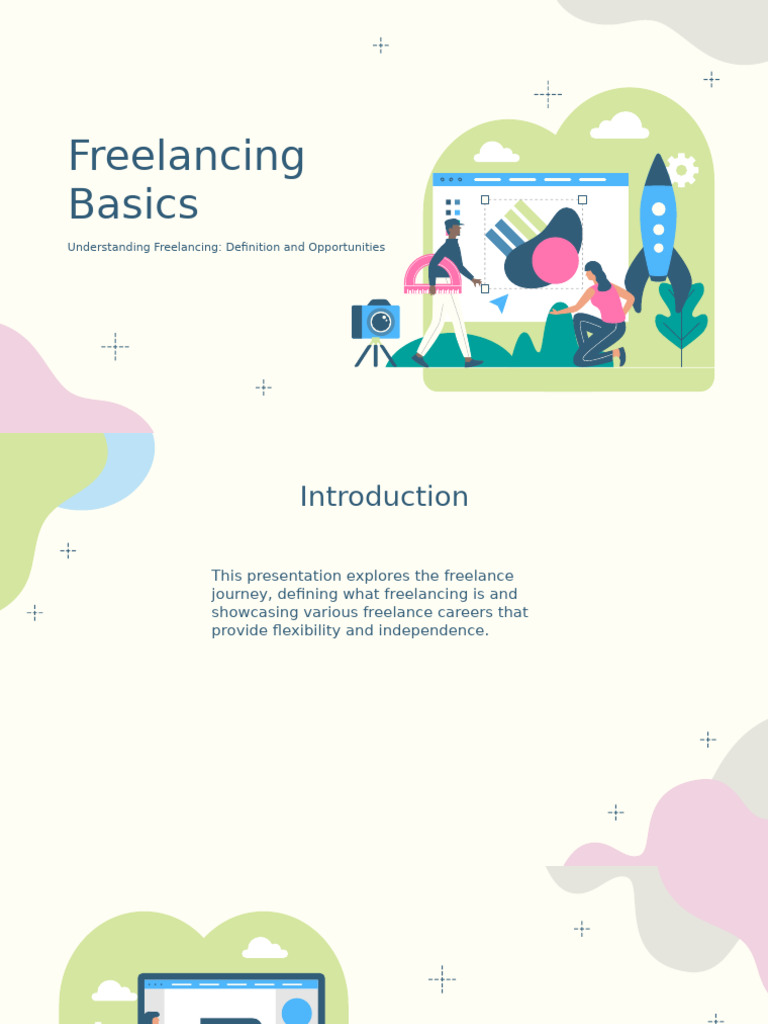 Freelancing Basics

Understanding Freelancing: Definition and Opportunities

Introduction

This presentation explores the freelance journey, defining what freelancing is and showcasing various freelance careers that provide flexibility and independence.